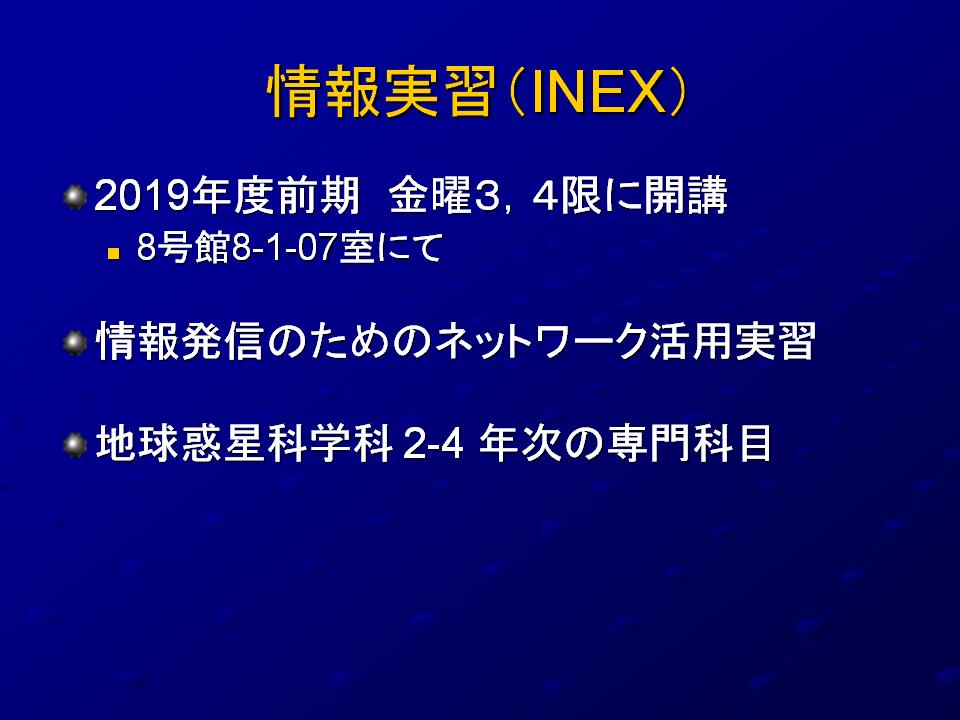 情報実習（INEX）

2019年度前期　金曜3，4限に開講

8号館8-1-07室にて

情報発信のためのネットワーク活用実習

地球惑星科学科 2-4 年次の専門科目